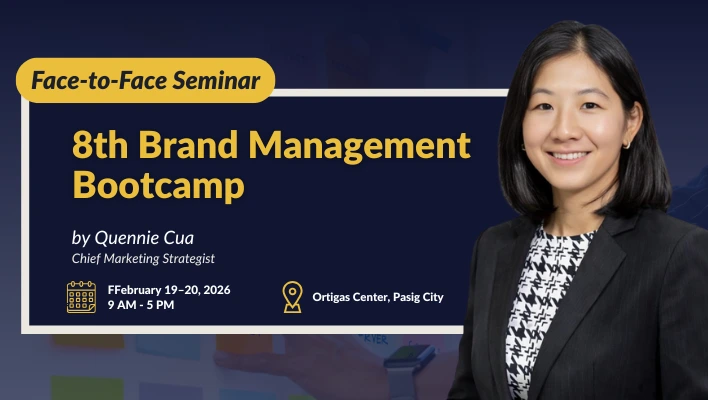 Face-to-Face Seminar

8th Brand Management Bootcamp

by Quennie Cua
Chief Marketing Strategist

FFebruary 19–20, 2026
9 AM - 5 PM

Ortigas Center, Pasig City